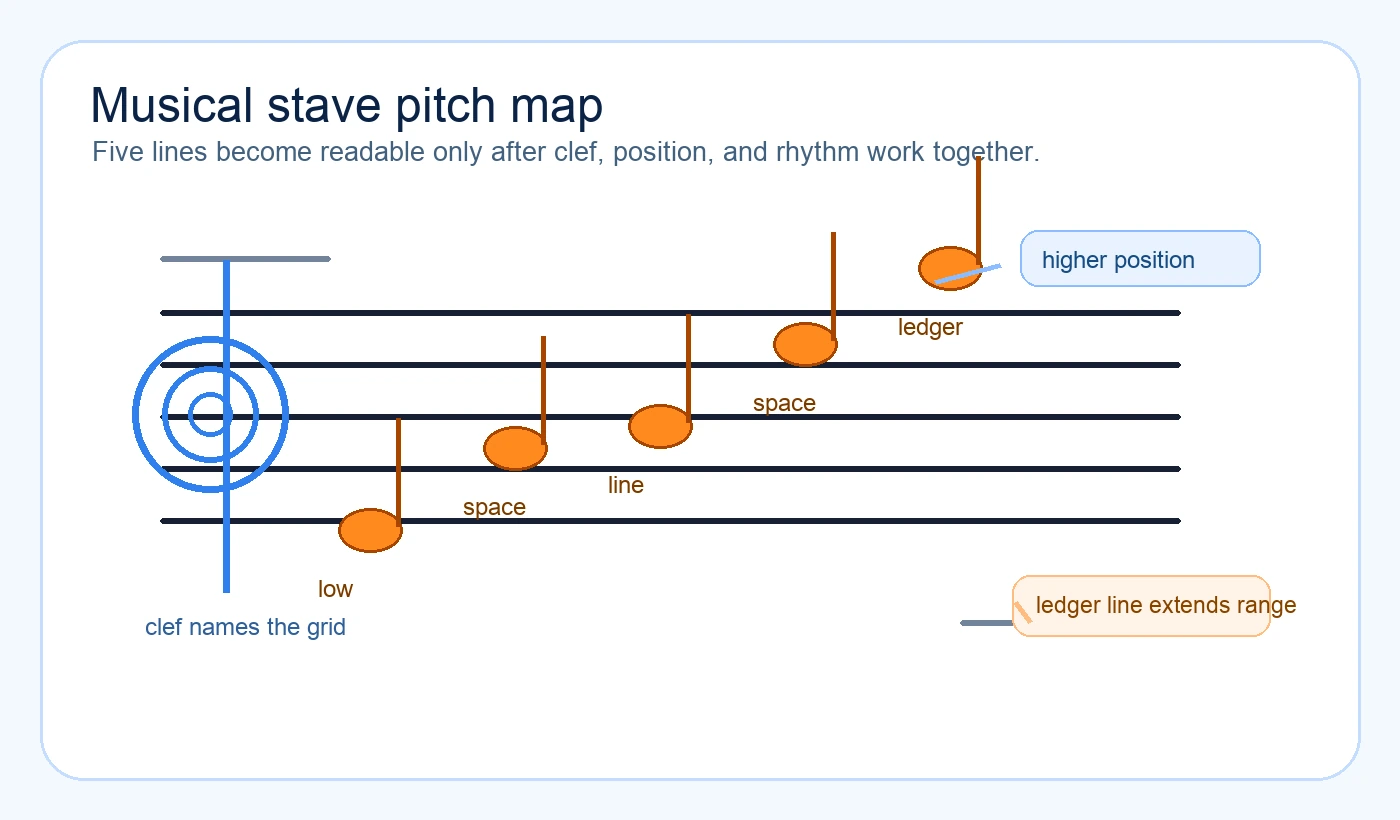 Musical stave pitch map
Five lines become readable only after clef, position, and rhythm work together.

higher position

ledger

space

line

space

low

clef names the grid

ledger line extends range